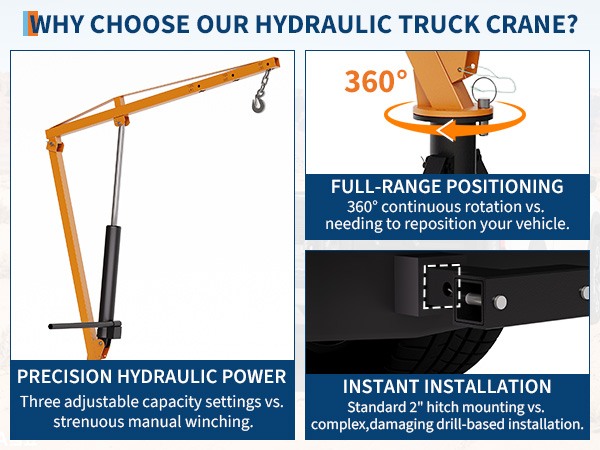 WHY CHOOSE OUR HYDRAULIC TRUCK CRANE?

PRECISION HYDRAULIC POWER
Three adjustable capacity settings vs. strenuous manual winching.

360°

FULL-RANGE POSITIONING
360° continuous rotation vs. needing to reposition your vehicle.

INSTANT INSTALLATION
Standard 2" hitch mounting vs. complex,damaging drill-based installation.